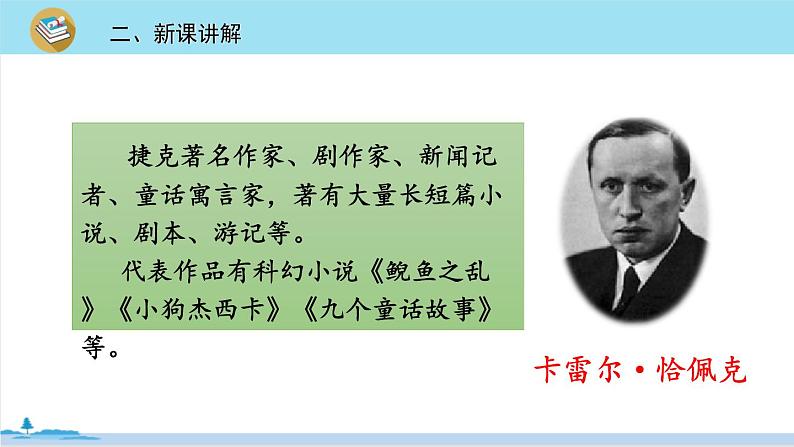 二、新课讲解

捷克著名作家、剧作家、新闻记者、童话寓言家，著有大量长短篇小说、剧本、游记等。

代表作品有科幻小说《鲵鱼之乱》《小狗杰西卡》《九个童话故事》等。

卡雷尔·恰佩克